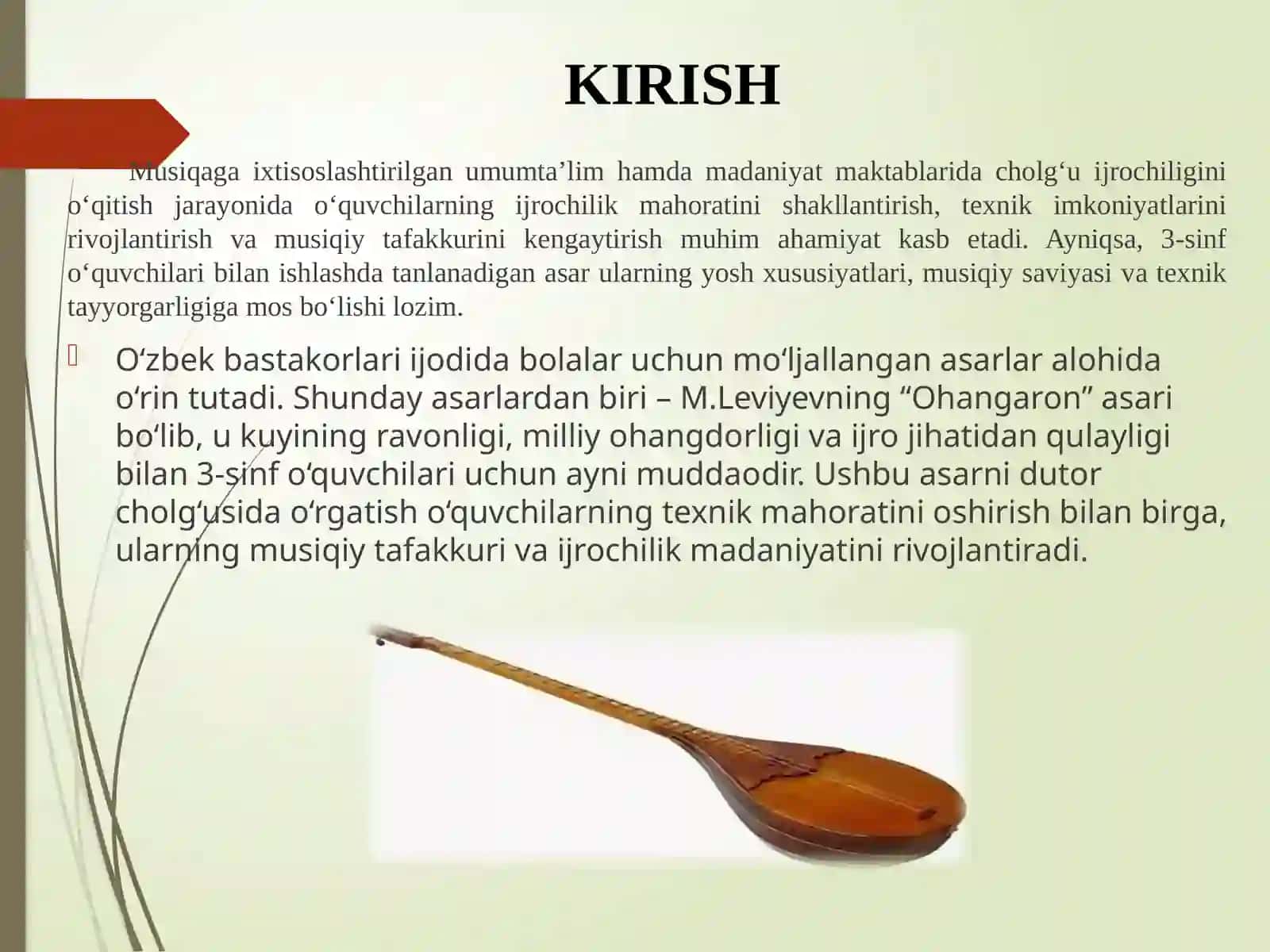 KIRISH

Musiqaga ixtisoslashtirilgan umumta’lim hamda madaniyat maktablarida cholg‘u ijrochiligini o‘qitish jarayonida o‘quvchilarning ijrochilik mahoratini shakllantirish, texnik imkoniyatlarini rivojlantirish va musiqiy tafakkurini kengaytirish muhim ahamiyat kasb etadi. Ayniqsa, 3-sinf o‘quvchilari bilan ishlashda tanlanadigan asar ularning yosh xususiyatlari, musiqiy saviyasi va texnik tayyorgarligiga mos bo‘lishi lozim.

O‘zbek bastakorlari ijodida bolalar uchun mo‘ljallangan asarlar alohida o‘rin tutadi. Shunday asarlardan biri – M.Leviyevning “Ohangaron” asari bo‘lib, u kuyining ravonligi, milliy ohangdorligi va ijro jihatidan qulayligi bilan 3-sinf o‘quvchilari uchun ayni muddaodir. Ushbu asarni dutor cholg‘usida o‘rgatish o‘quvchilarning texnik mahoratini oshirish bilan birga, ularning musiqiy tafakkuri va ijrochilik madaniyatini rivojlantiradi.